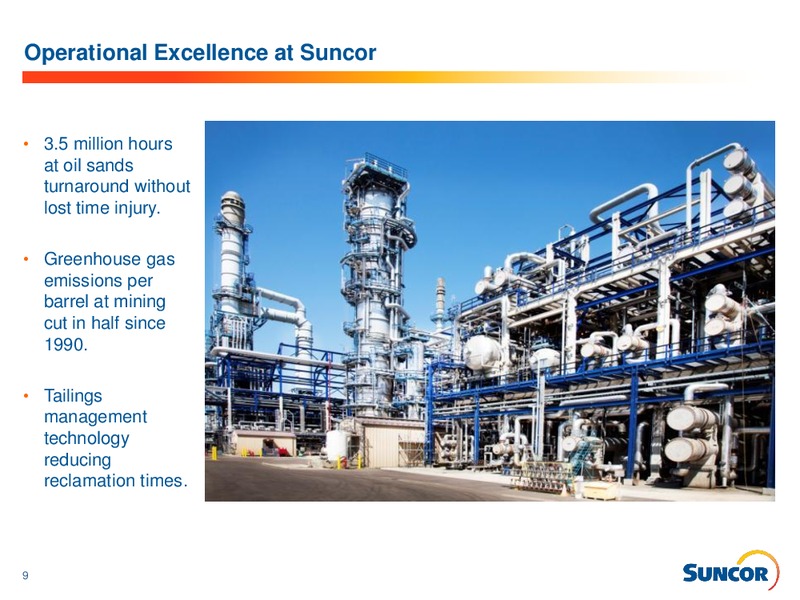 Operational Excellence at Suncor

• 3.5 million hours at oil sands turnaround without lost time injury.

• Greenhouse gas emissions per barrel at mining cut in half since 1990.

• Tailings management technology reducing reclamation times.

9

SUNCOR